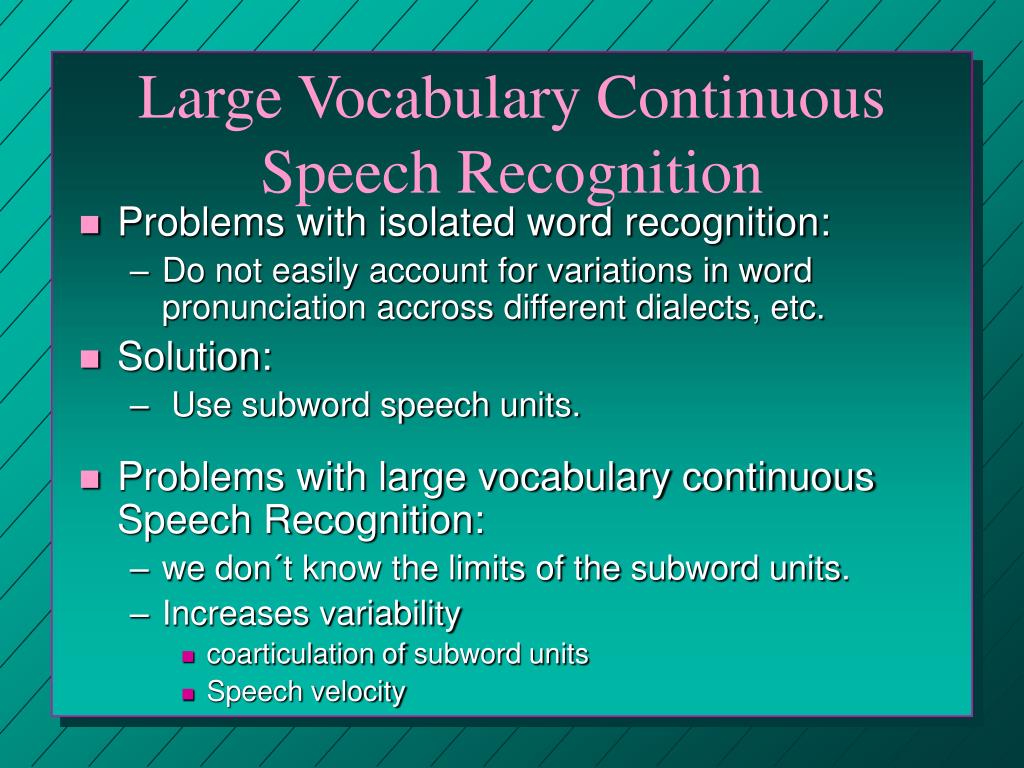 Large Vocabulary Continuous Speech Recognition

- Problems with isolated word recognition:
  – Do not easily account for variations in word pronunciation accross different dialects, etc.
- Solution:
  – Use subword speech units.
- Problems with large vocabulary continuous Speech Recognition:
  – we don´t know the limits of the subword units.
  – Increases variability
    - coarticulation of subword units
    - Speech velocity